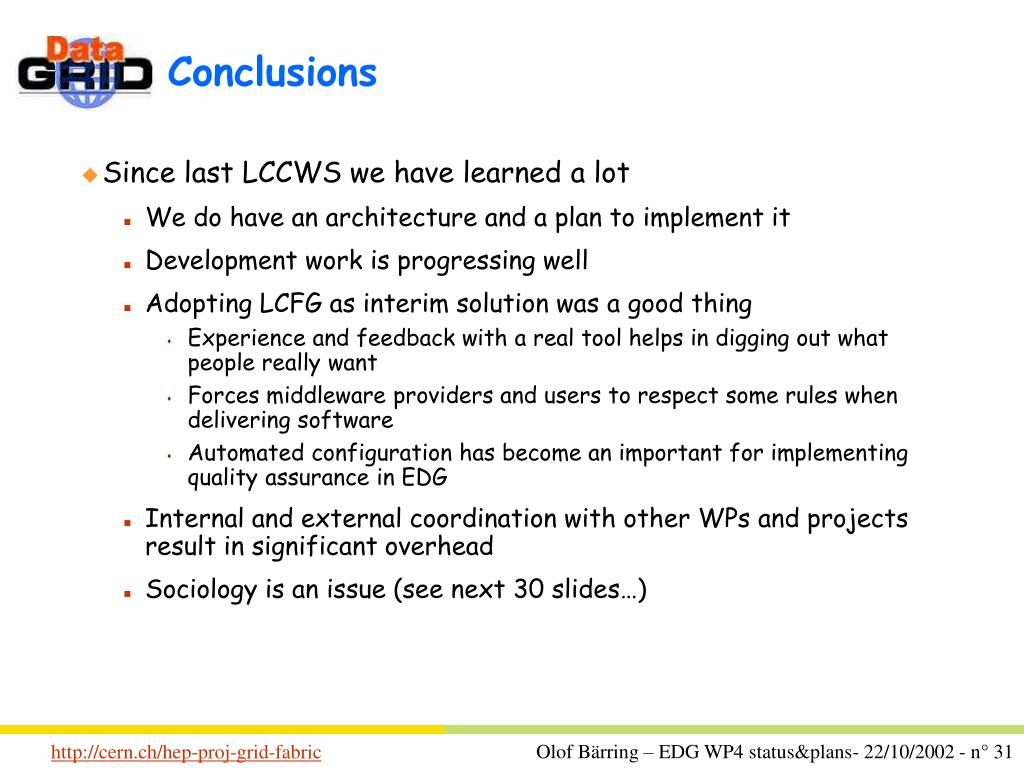 Data GRID

Conclusions

Since last LCCWS we have learned a lot

We do have an architecture and a plan to implement it

Development work is progressing well

Adopting LCFG as interim solution was a good thing

Experience and feedback with a real tool helps in digging out what people really want

Forces middleware providers and users to respect some rules when delivering software

Automated configuration has become an important for implementing quality assurance in EDG

Internal and external coordination with other WPs and projects result in significant overhead

Sociology is an issue (see next 30 slides…)

http://cern.ch/hep-proj-grid-fabric

Olof Bärring – EDG WP4 status&plans- 22/10/2002 - n° 31